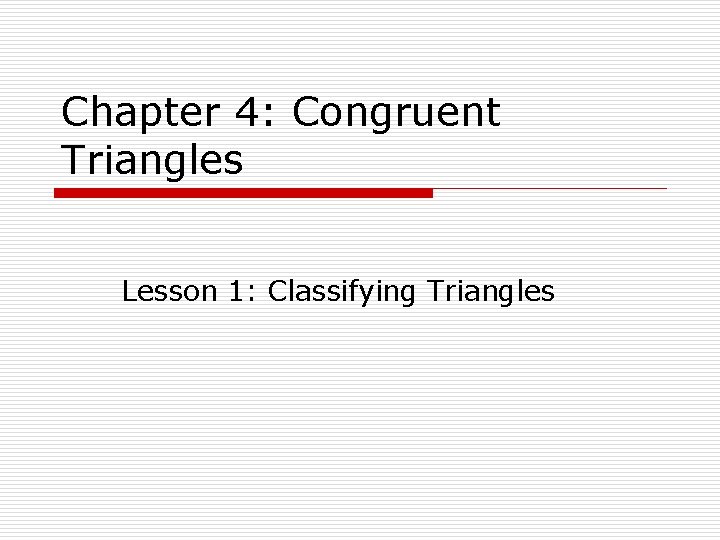 Chapter 4: Congruent Triangles

Lesson 1: Classifying Triangles